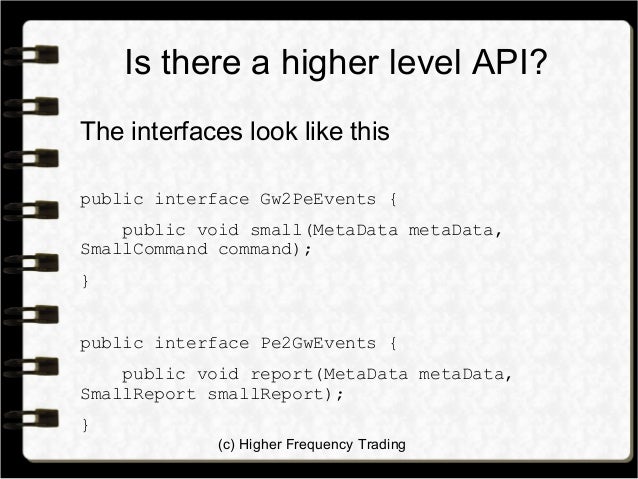 Is there a higher level API?

The interfaces look like this

public interface Gw2PeEvents {

    public void small(MetaData metaData, SmallCommand command);

}

public interface Pe2GwEvents {

    public void report(MetaData metaData, SmallReport smallReport);

}

(c) Higher Frequency Trading